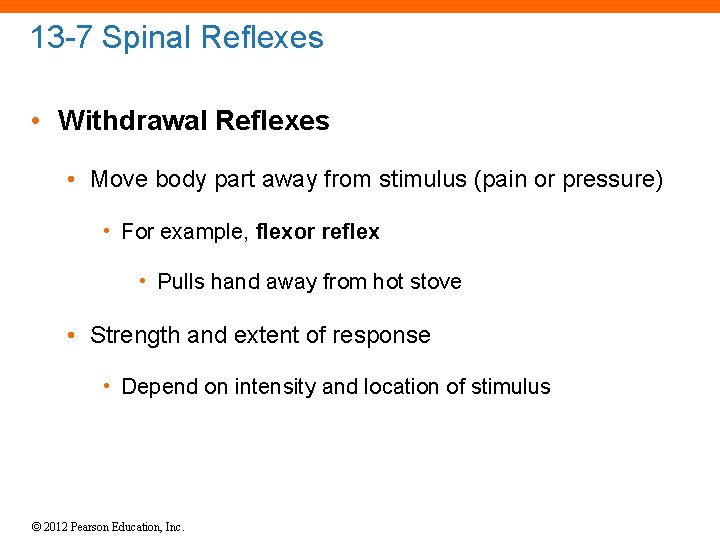 13-7 Spinal Reflexes

• Withdrawal Reflexes

• Move body part away from stimulus (pain or pressure)

• For example, flexor reflex

• Pulls hand away from hot stove

• Strength and extent of response

• Depend on intensity and location of stimulus

© 2012 Pearson Education, Inc.